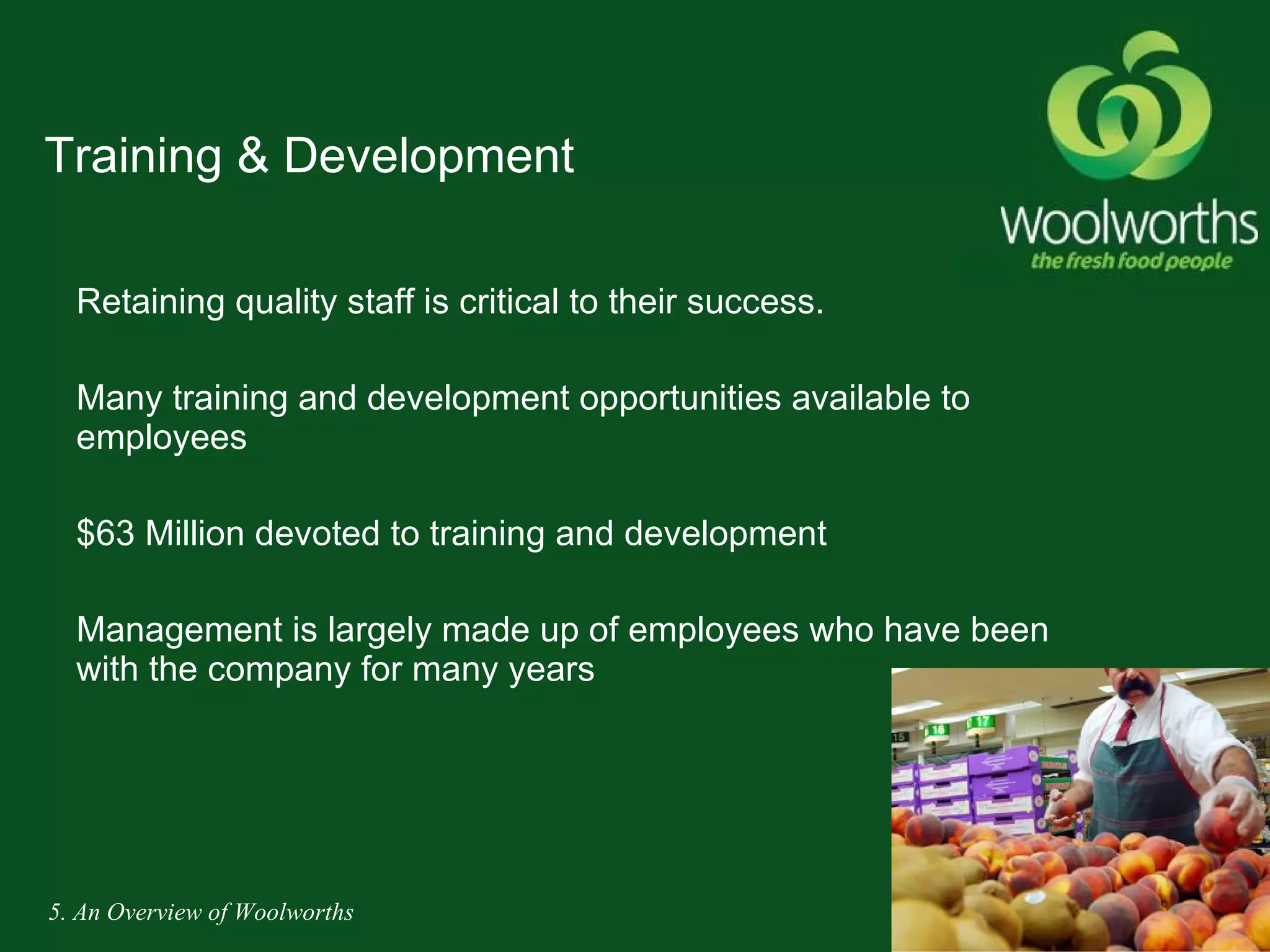 Training & Development

Woolworths
the fresh food people

Retaining quality staff is critical to their success.

Many training and development opportunities available to employees

$63 Million devoted to training and development

Management is largely made up of employees who have been with the company for many years

15 16 17

5. An Overview of Woolworths